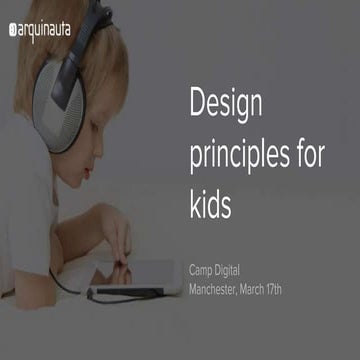 arquinauta

Design principles for kids

Camp Digital
Manchester, March 17th